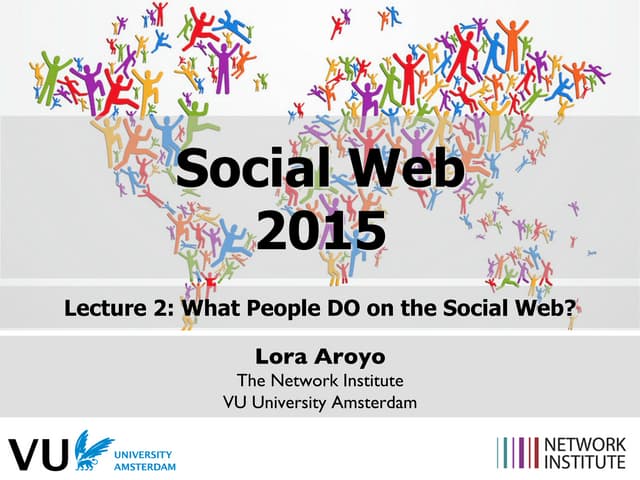 Social Web 2015

Lecture 2: What People DO on the Social Web?

Lora Aroyo
The Network Institute
VU University Amsterdam

VU UNIVERSITY AMSTERDAM

NETWORK INSTITUTE